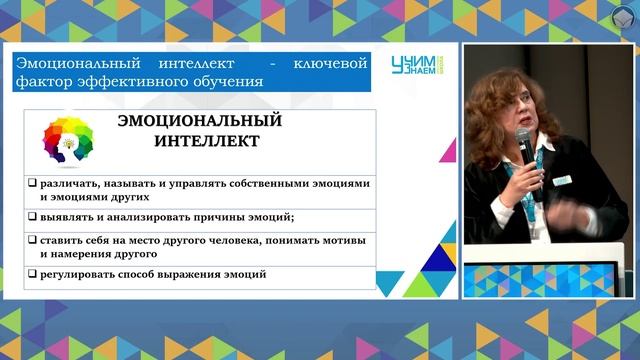 Эмоциональный интеллект - ключевой фактор эффективного обучения

УЧИМ ЗНАЕМ ШКОЛА

ЭМОЦИОНАЛЬНЫЙ ИНТЕЛЛЕКТ

❑ различать, называть и управлять собственными эмоциями и эмоциями других

❑ выявлять и анализировать причины эмоций;

❑ ставить себя на место другого человека, понимать мотивы и намерения другого

❑ регулировать способ выражения эмоций